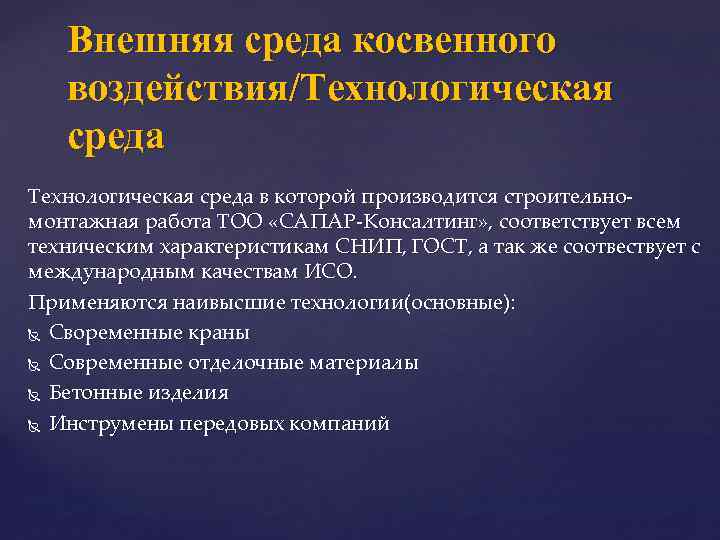 Внешняя среда косвенного воздействия/Технологическая среда

Технологическая среда в которой производится строительно-монтажная работа ТОО «САПАР-Консалтинг», соответствует всем техническим характеристикам СНИП, ГОСТ, а так же соотвествует с международным качествам ИСО.

Применяются наивысшие технологии(основные):

Своременные краны

Современные отделочные материалы

Бетонные изделия

Инструмены передовых компаний